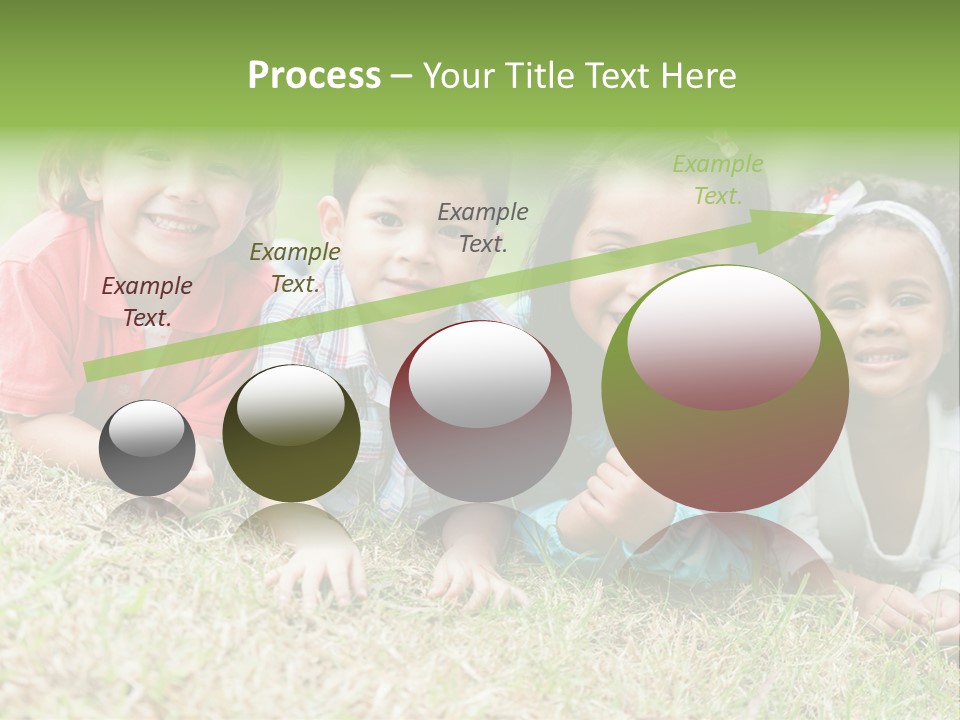 Process – Your Title Text Here

Example Text.

Example Text.

Example Text.

Example Text.